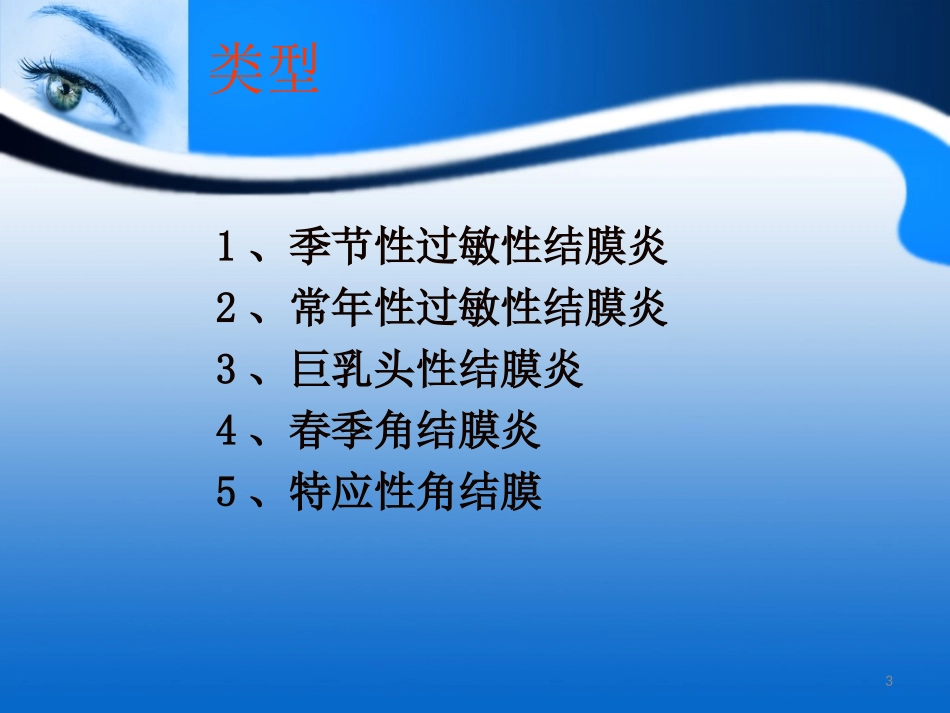 类型

1、季节性过敏性结膜炎
2、常年性过敏性结膜炎
3、巨乳头性结膜炎
4、春季角结膜炎
5、特应性角结膜

3